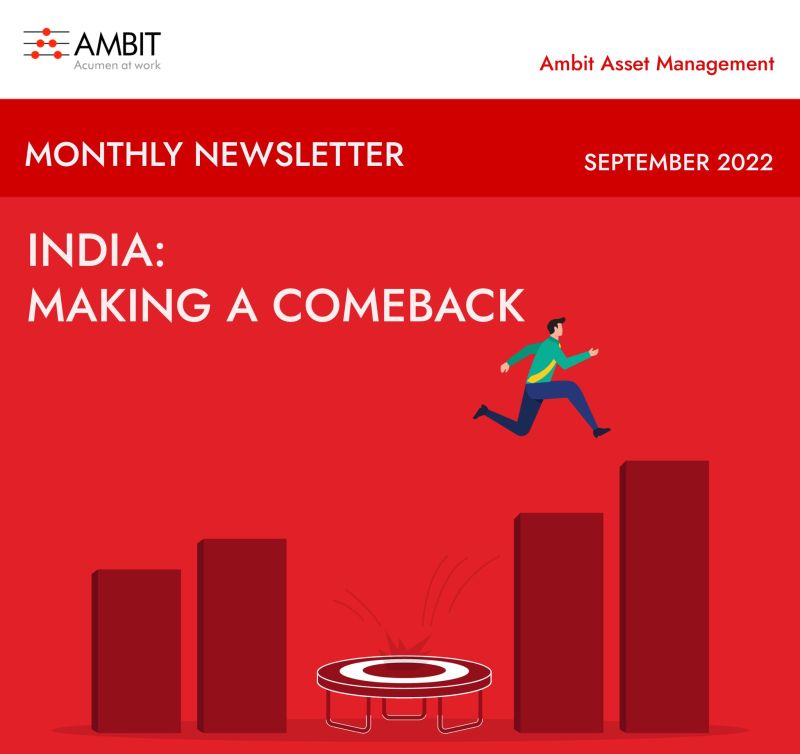 AMBIT
Acumen at work

Ambit Asset Management

MONTHLY NEWSLETTER

SEPTEMBER 2022

INDIA:
MAKING A COMEBACK